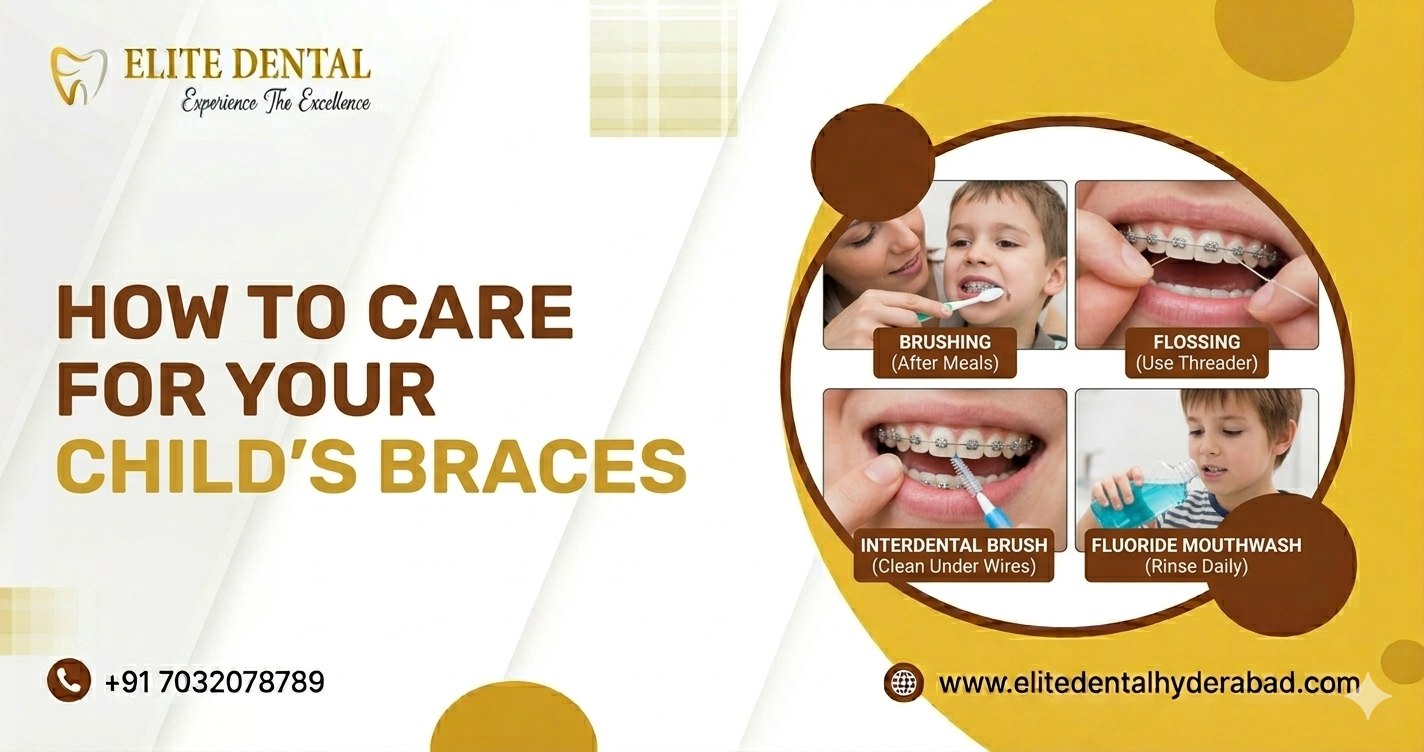 ELITE DENTAL
Experience The Excellence

HOW TO CARE FOR YOUR CHILD'S BRACES

BRUSHING
(After Meals)

FLOSSING
(Use Threader)

INTERDENTAL BRUSH
(Clean Under Wires)

FLUORIDE MOUTHWASH
(Rinse Daily)

+91 7032078789

www.elitedentalhyderabad.com